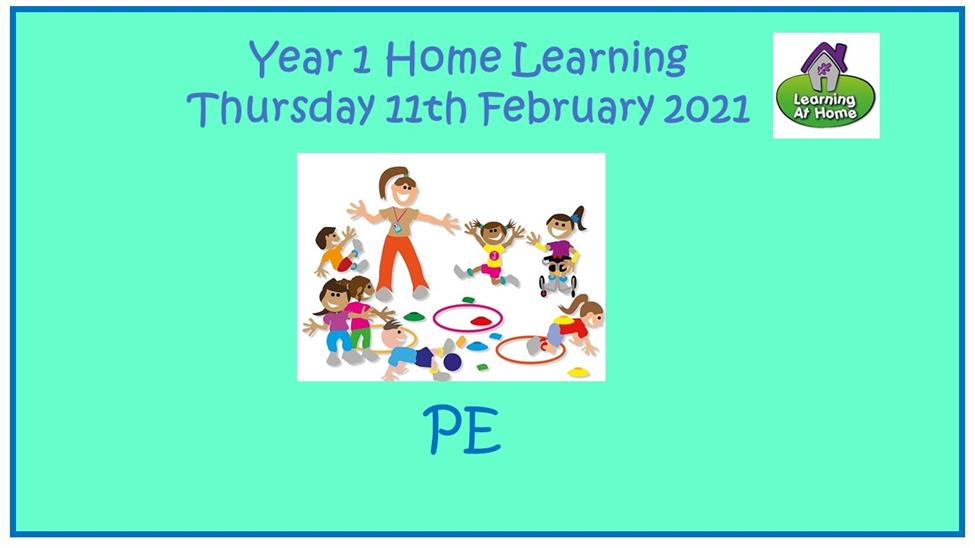 Year 1 Home Learning
Thursday 11th February 2021

Learning At Home

PE